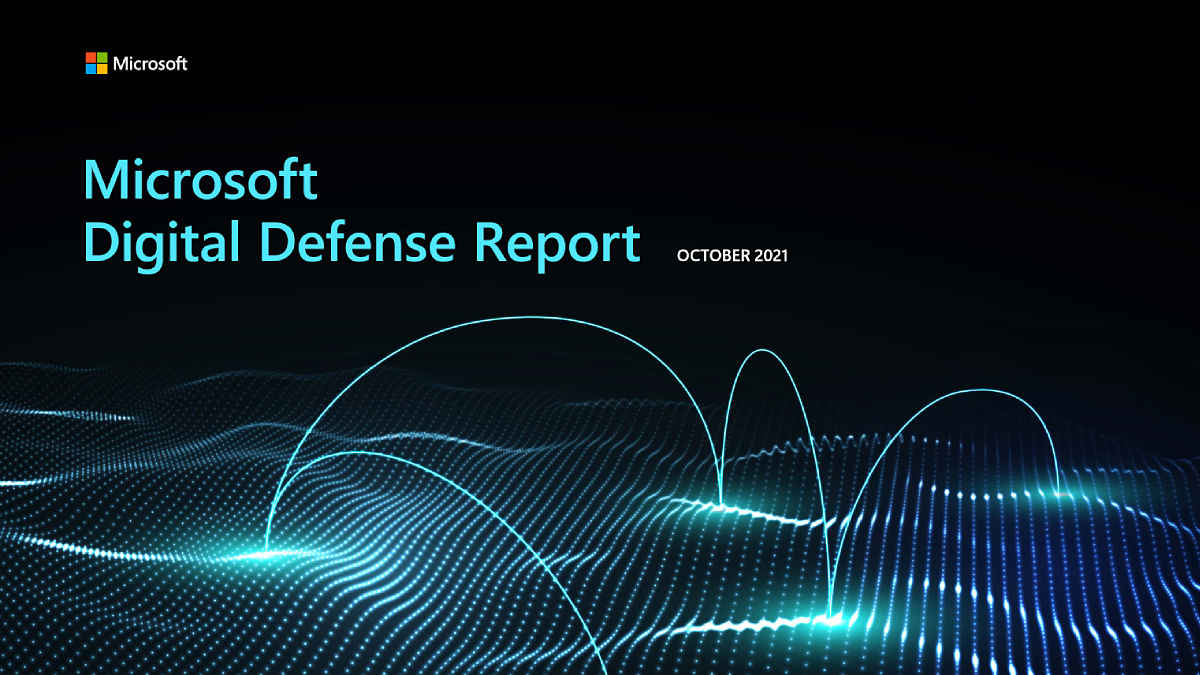 Microsoft

Microsoft
Digital Defense Report

OCTOBER 2021